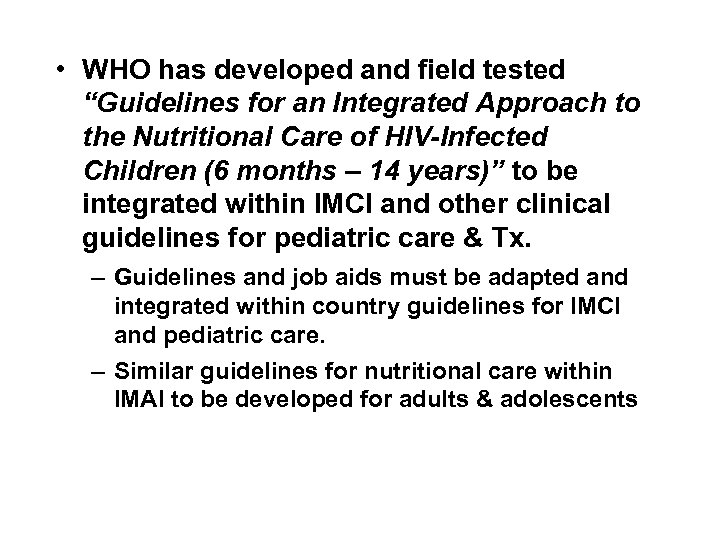 • WHO has developed and field tested “Guidelines for an Integrated Approach to the Nutritional Care of HIV-Infected Children (6 months – 14 years)” to be integrated within IMCI and other clinical guidelines for pediatric care & Tx.

– Guidelines and job aids must be adapted and integrated within country guidelines for IMCI and pediatric care.

– Similar guidelines for nutritional care within IMAI to be developed for adults & adolescents